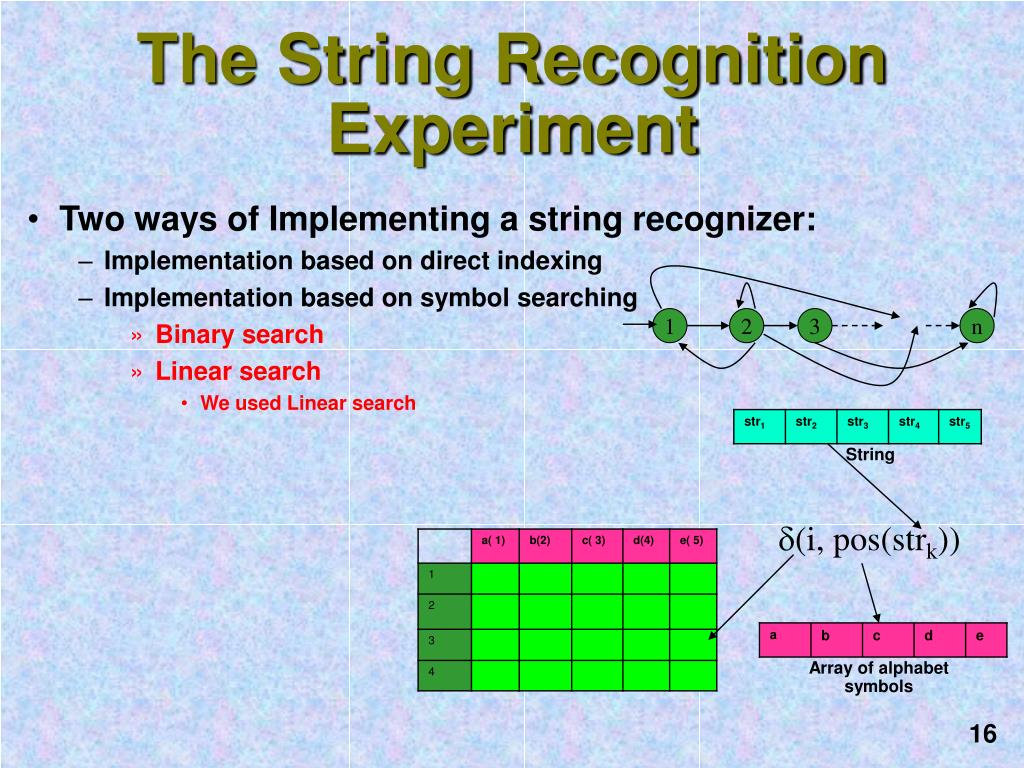 The String Recognition Experiment

• Two ways of Implementing a string recognizer:
– Implementation based on direct indexing
– Implementation based on symbol searching
» Binary search
» Linear search
• We used Linear search

1 2 3 n

| $str_1$ | $str_2$ | $str_3$ | $str_4$ | $str_5$ |
|---|---|---|---|---|

String

$\delta(i, pos(str_k))$

| | a( 1) | b(2) | c( 3) | d(4) | e( 5) |
|---|---|---|---|---|---|
| 1 | | | | | |
| 2 | | | | | |
| 3 | | | | | |
| 4 | | | | | |

| a | b | c | d | e |
|---|---|---|---|---|

Array of alphabet symbols

16